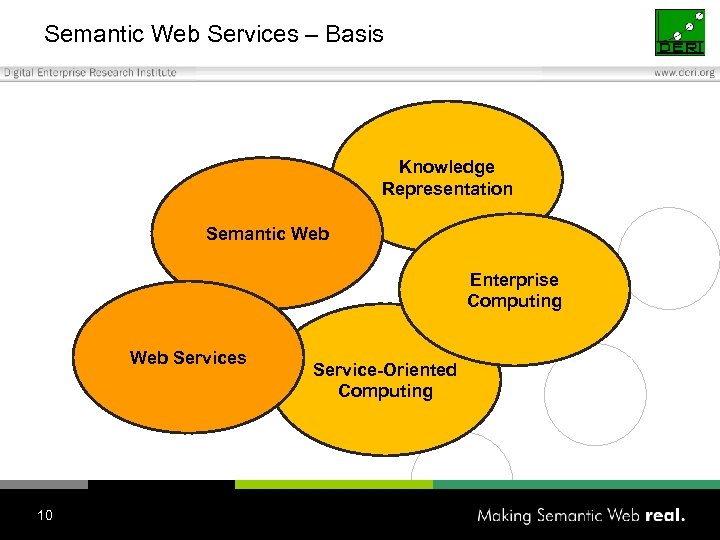 Semantic Web Services – Basis

DERI

Digital Enterprise Research Institute

www.deri.org

Knowledge Representation

Semantic Web

Enterprise Computing

Web Services

Service-Oriented Computing

10

Making Semantic Web real.